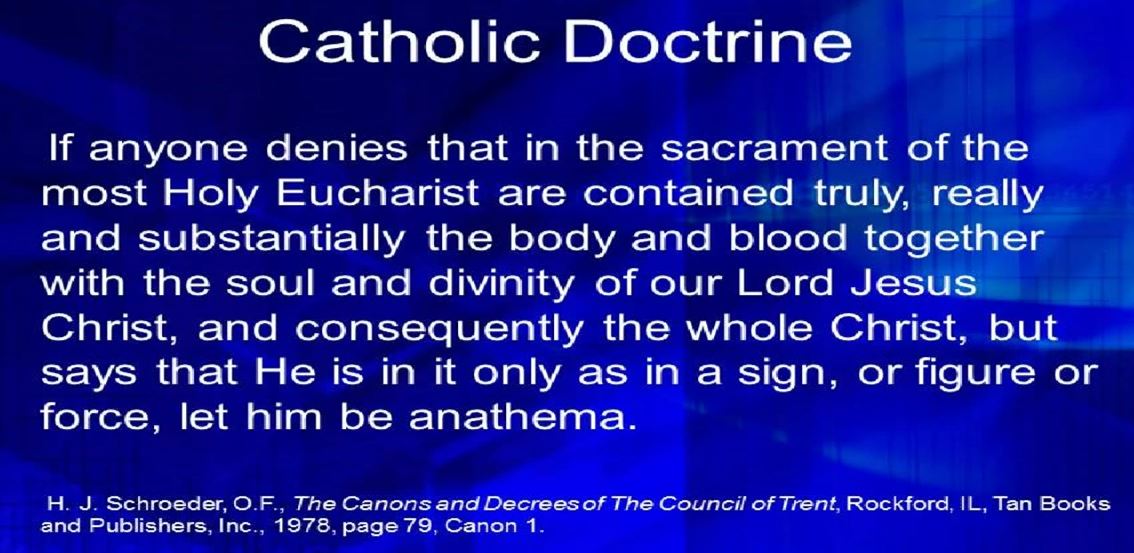 Catholic Doctrine

If anyone denies that in the sacrament of the most Holy Eucharist are contained truly, really and substantially the body and blood together with the soul and divinity of our Lord Jesus Christ, and consequently the whole Christ, but says that He is in it only as in a sign, or figure or force, let him be anathema.

H. J. Schroeder, O.F., The Canons and Decrees of The Council of Trent, Rockford, IL, Tan Books and Publishers, Inc., 1978, page 79, Canon 1.